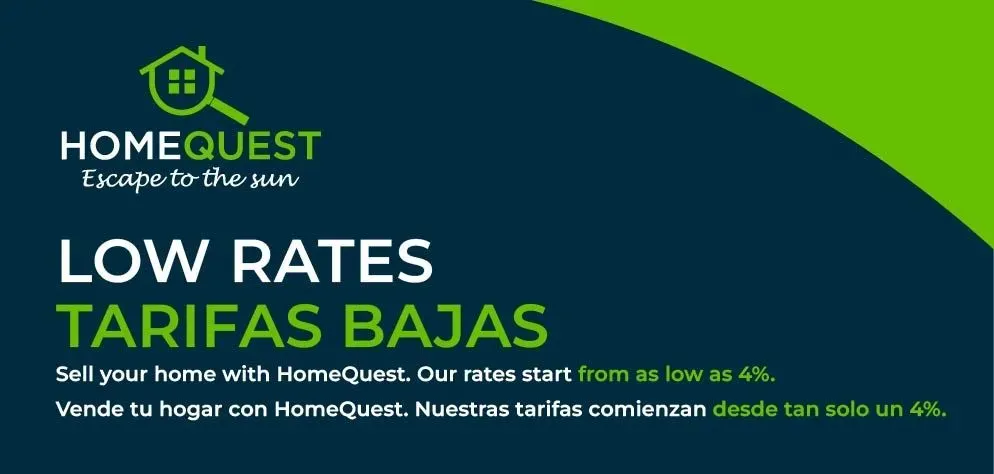 HOMEQUEST
Escape to the sun

LOW RATES
TARIFAS BAJAS

Sell your home with HomeQuest. Our rates start from as low as 4%.
Vende tu hogar con HomeQuest. Nuestras tarifas comienzan desde tan solo un 4%.